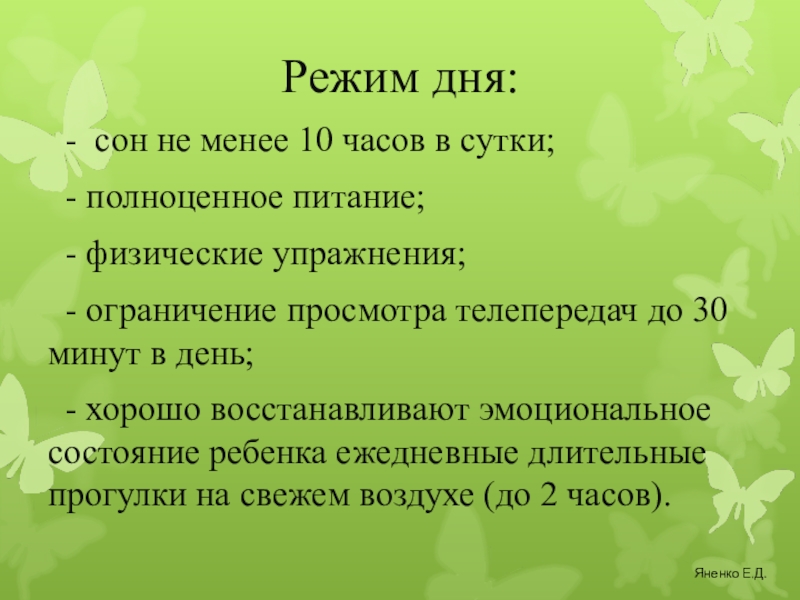 Режим дня:

- сон не менее 10 часов в сутки;

- полноценное питание;

- физические упражнения;

- ограничение просмотра телепередач до 30 минут в день;

- хорошо восстанавливают эмоциональное состояние ребенка ежедневные длительные прогулки на свежем воздухе (до 2 часов).

Яненко Е.Д.